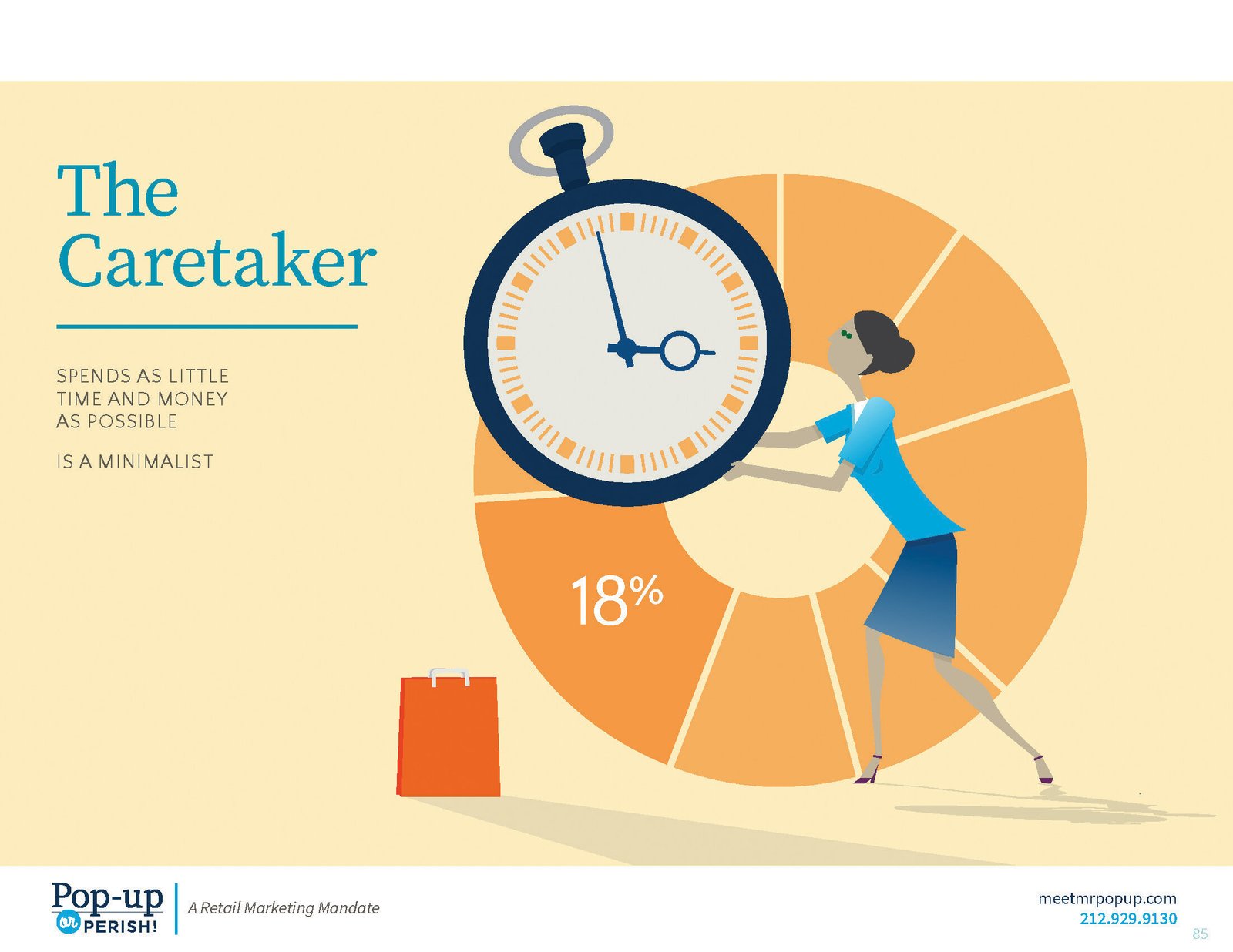 The Caretaker

SPENDS AS LITTLE TIME AND MONEY AS POSSIBLE

IS A MINIMALIST

18%

Pop-up or PERISH!

A Retail Marketing Mandate

meetmrpopup.com
212.929.9130

85